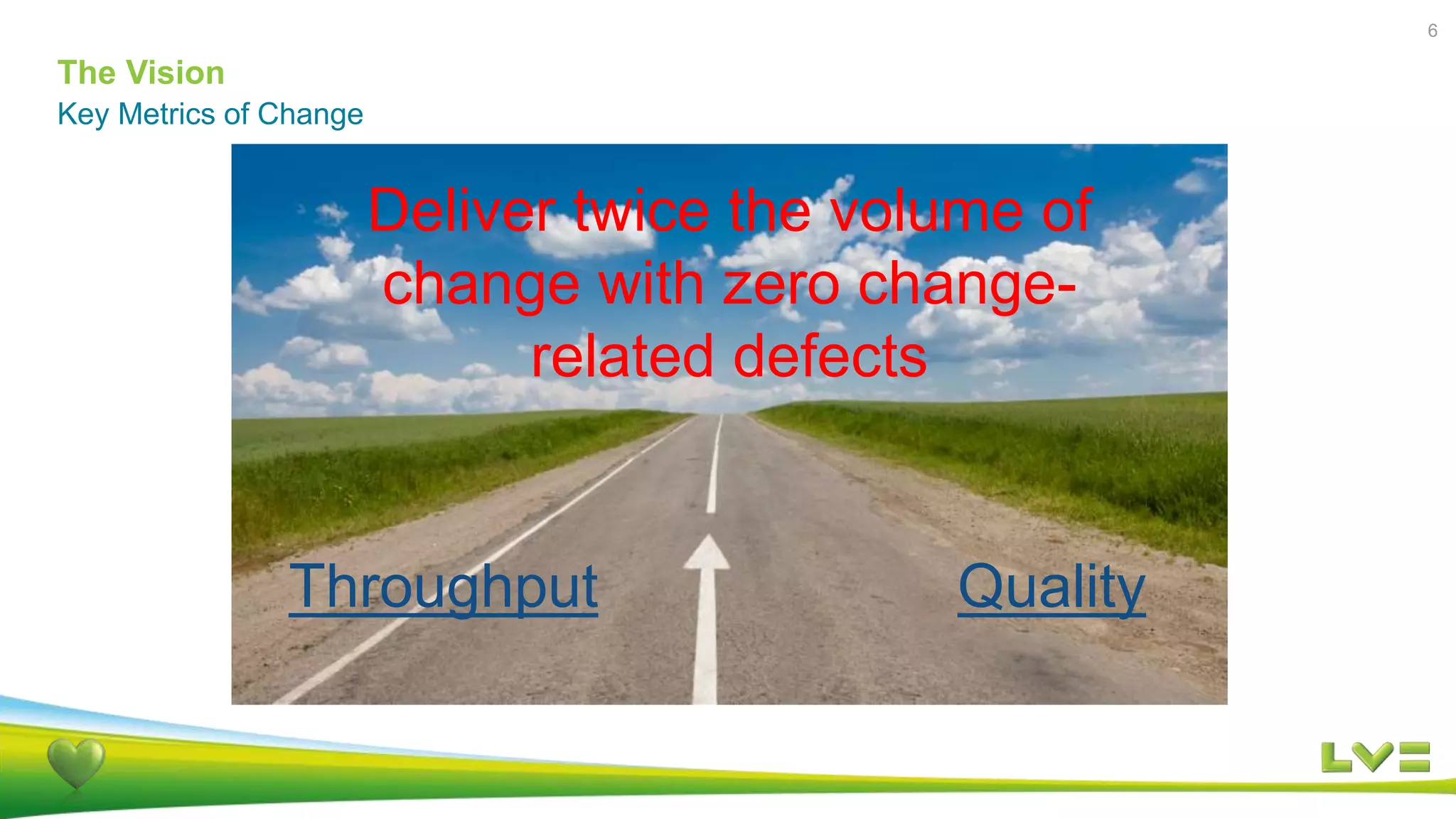 6

The Vision
Key Metrics of Change

Deliver twice the volume of change with zero change-related defects

Throughput

Quality

LV=